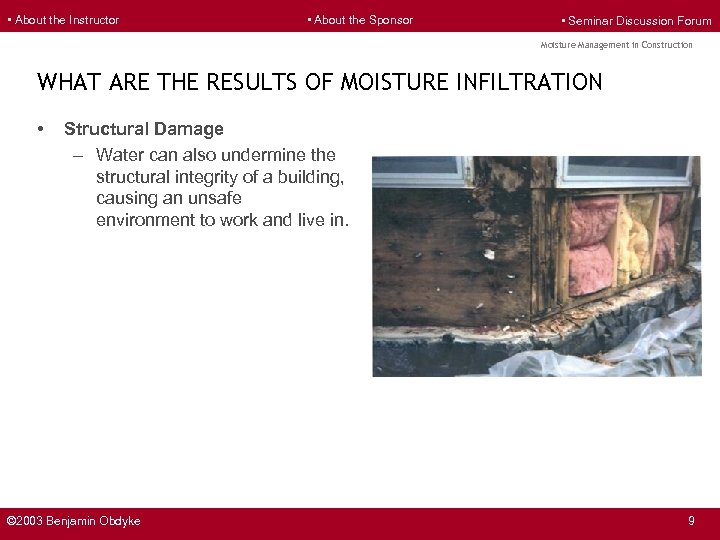 ▪ About the Instructor ▪ About the Sponsor ▪ Seminar Discussion Forum

Moisture Management in Construction

WHAT ARE THE RESULTS OF MOISTURE INFILTRATION

• Structural Damage
– Water can also undermine the structural integrity of a building, causing an unsafe environment to work and live in.

©2003 Benjamin Obdyke 9